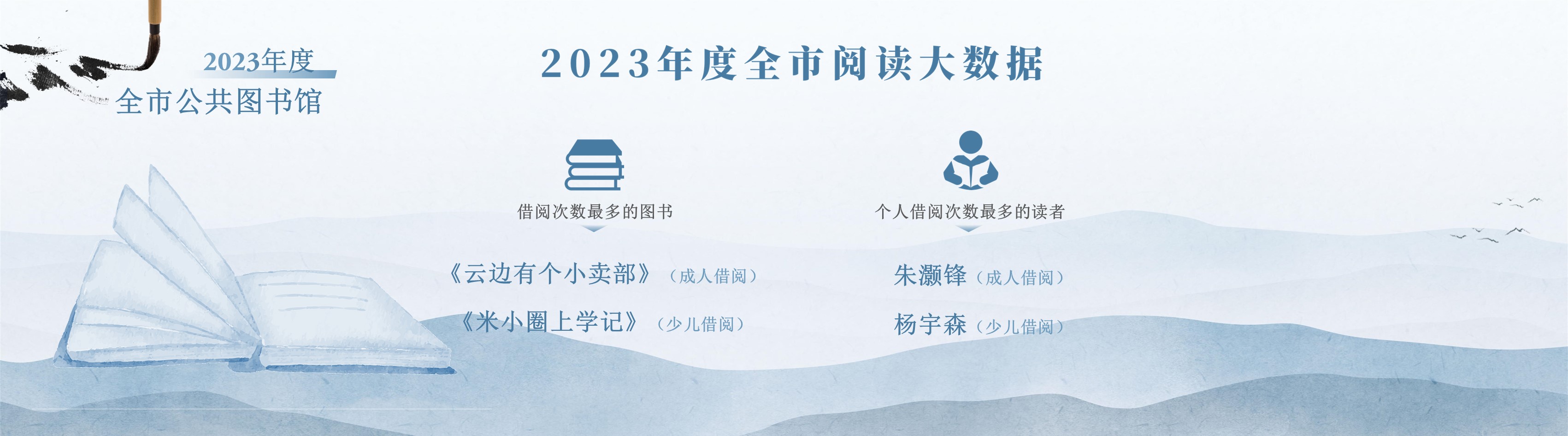 2023年度
全市公共图书馆

2023年度全市阅读大数据

借阅次数最多的图书

《云边有个小卖部》（成人借阅）

《米小圈上学记》（少儿借阅）

个人借阅次数最多的读者

朱灏锋（成人借阅）

杨宇森（少儿借阅）